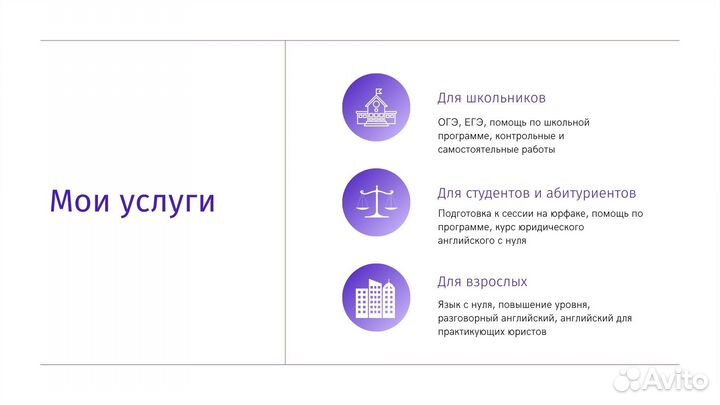 Мои услуги

Для школьников

ОГЭ, ЕГЭ, помощь по школьной программе, контрольные и самостоятельные работы

Для студентов и абитуриентов

Подготовка к сессии на юрфаке, помощь по программе, курс юридического английского с нуля

Для взрослых

Язык с нуля, повышение уровня, разговорный английский, английский для практикующих юристов

Avito